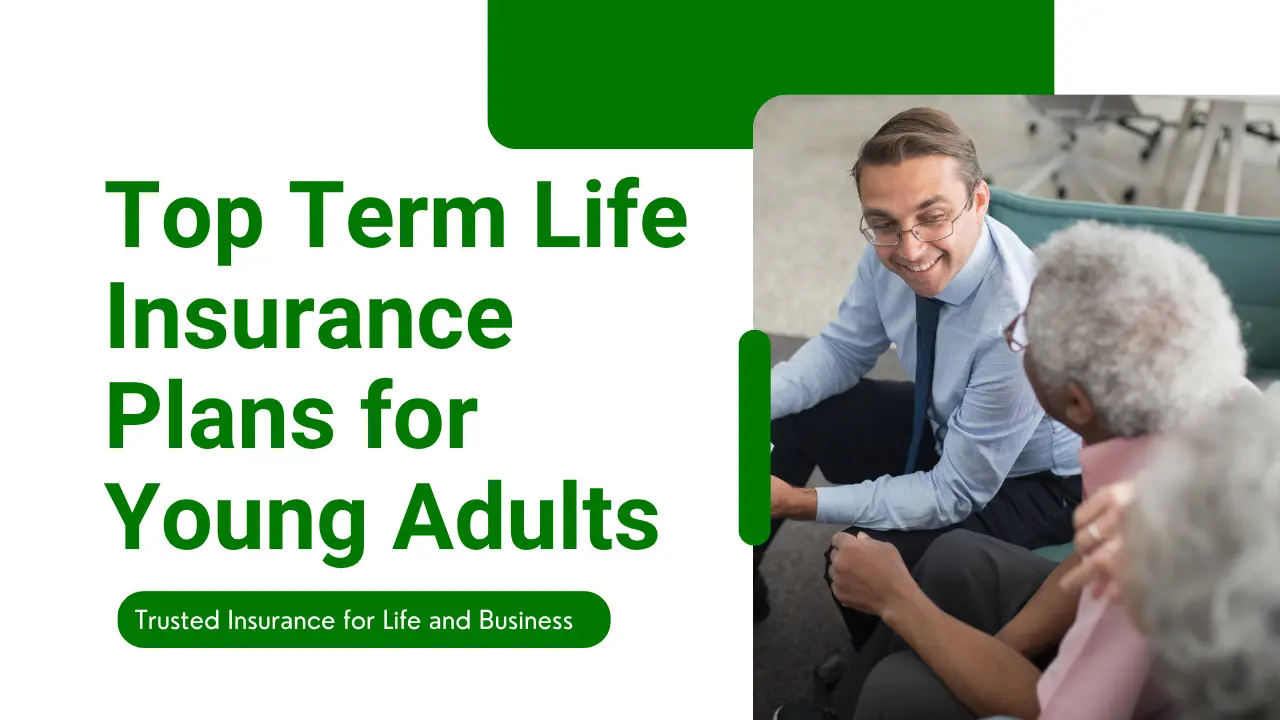 Top Term Life Insurance Plans for Young Adults

Trusted Insurance for Life and Business